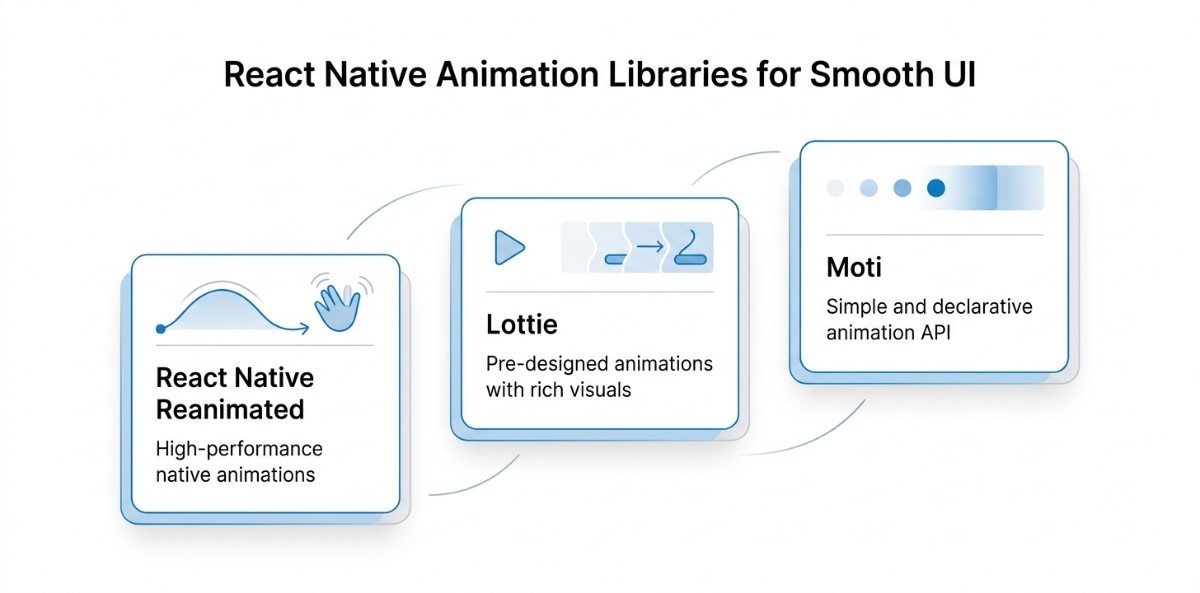 React Native Animation Libraries for Smooth UI

React Native Reanimated

High-performance native animations

Lottie

Pre-designed animations with rich visuals

Moti

Simple and declarative animation API